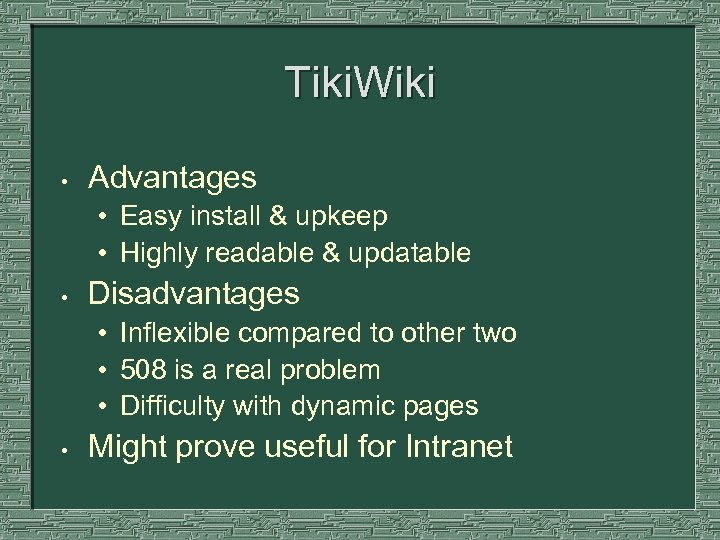 TikiWiki

• Advantages
  • Easy install & upkeep
  • Highly readable & updatable
• Disadvantages
  • Inflexible compared to other two
  • 508 is a real problem
  • Difficulty with dynamic pages
• Might prove useful for Intranet